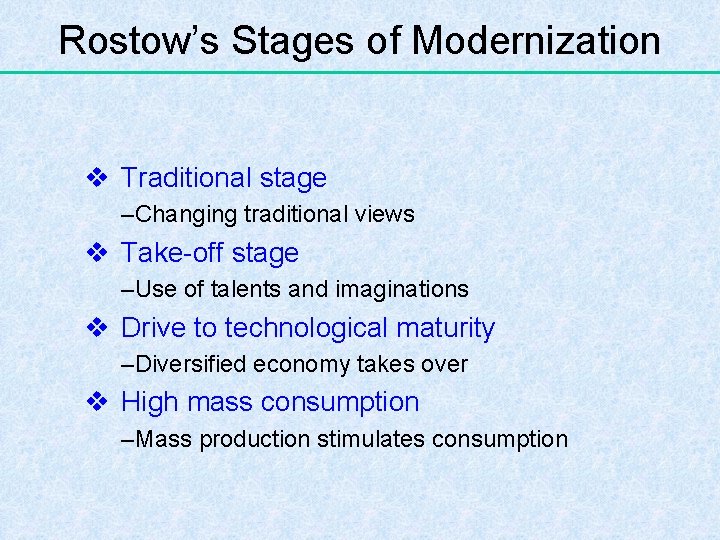 Rostow's Stages of Modernization

❖ Traditional stage
–Changing traditional views

❖ Take-off stage
–Use of talents and imaginations

❖ Drive to technological maturity
–Diversified economy takes over

❖ High mass consumption
–Mass production stimulates consumption